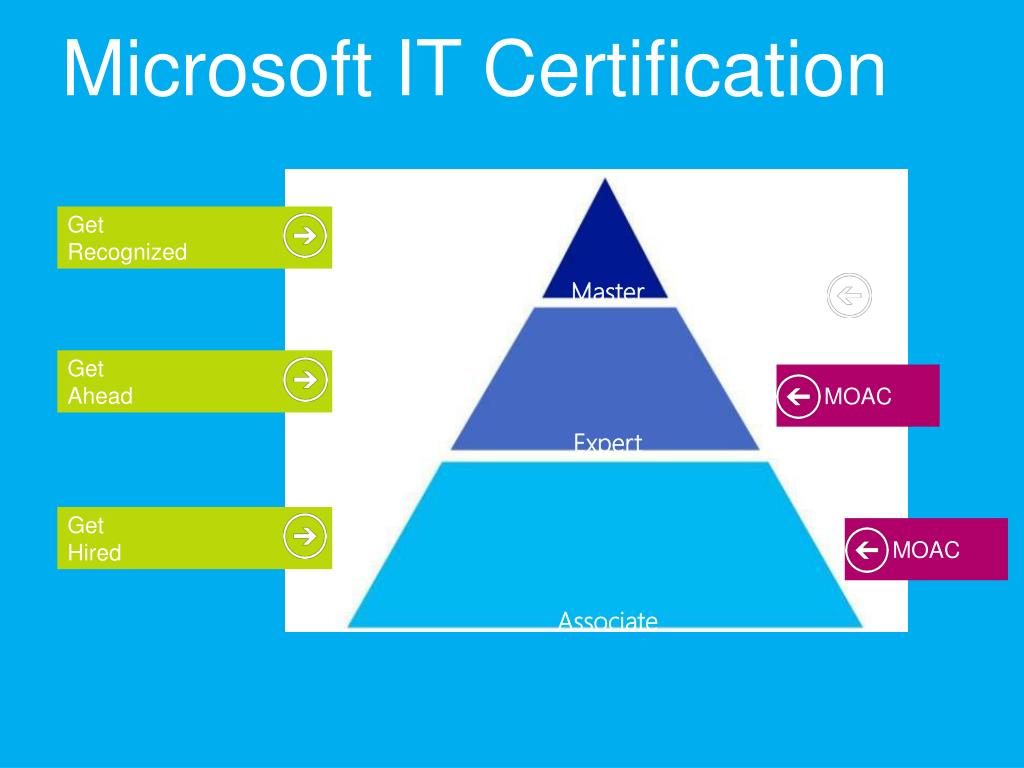 Microsoft IT Certification

Get Recognized

Get Ahead

Get Hired

Master

Expert

Associate

MOAC

MOAC